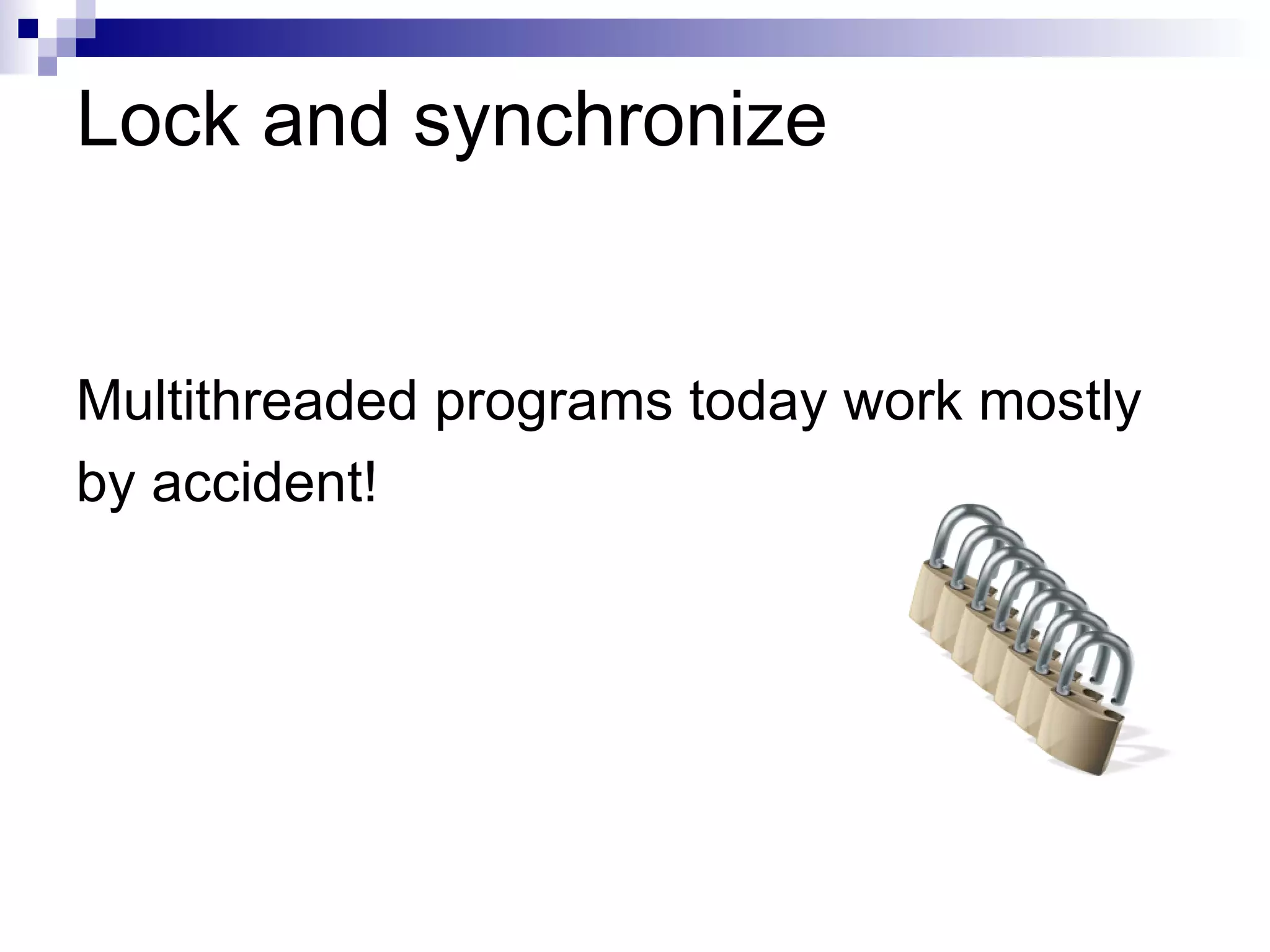 Lock and synchronize

Multithreaded programs today work mostly by accident!